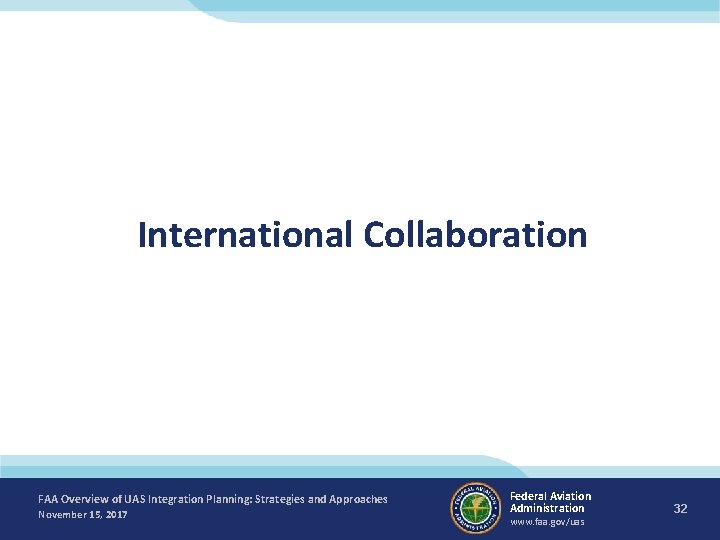 International Collaboration

FAA Overview of UAS Integration Planning: Strategies and Approaches
November 15, 2017

FEDERAL AVIATION ADMINISTRATION

Federal Aviation Administration
www.faa.gov/uas

32